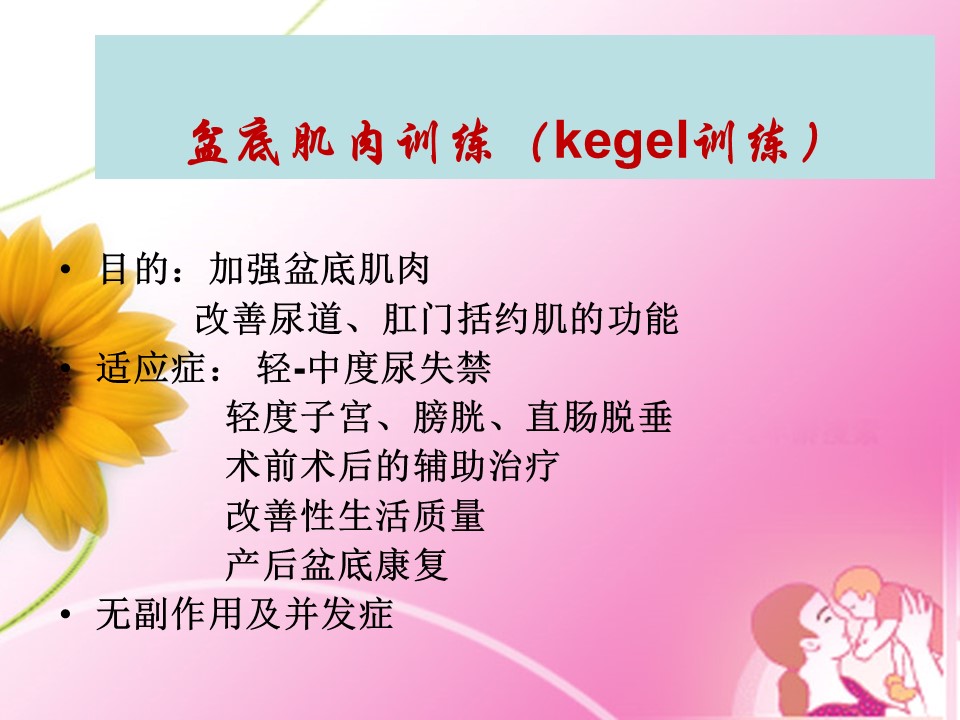 盆底肌肉训练（kegel训练）

• 目的：加强盆底肌肉
改善尿道、肛门括约肌的功能
• 适应症： 轻-中度尿失禁
轻度子宫、膀胱、直肠脱垂
术前术后的辅助治疗
改善性生活质量
产后盆底康复
• 无副作用及并发症